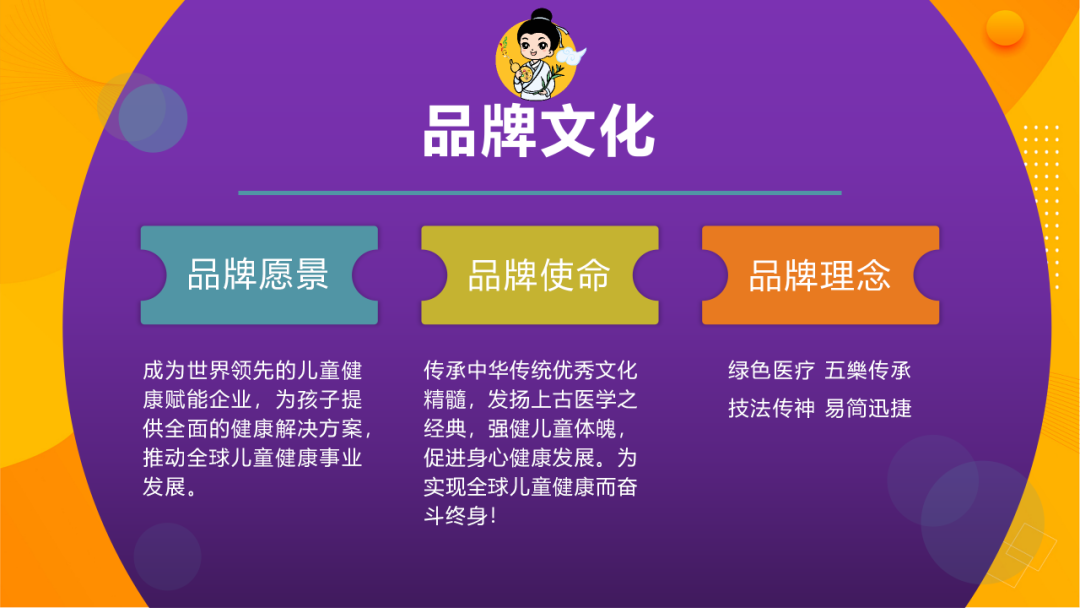 品牌文化

品牌愿景

成为世界领先的儿童健康赋能企业，为孩子提供全面的健康解决方案，推动全球儿童健康事业发展。

品牌使命

传承中华传统优秀文化精髓，发扬上古医学之经典，强健儿童体魄，促进身心健康发展。为实现全球儿童健康而奋斗终身！

品牌理念

绿色医疗 五樂传承
技法传神 易简迅捷